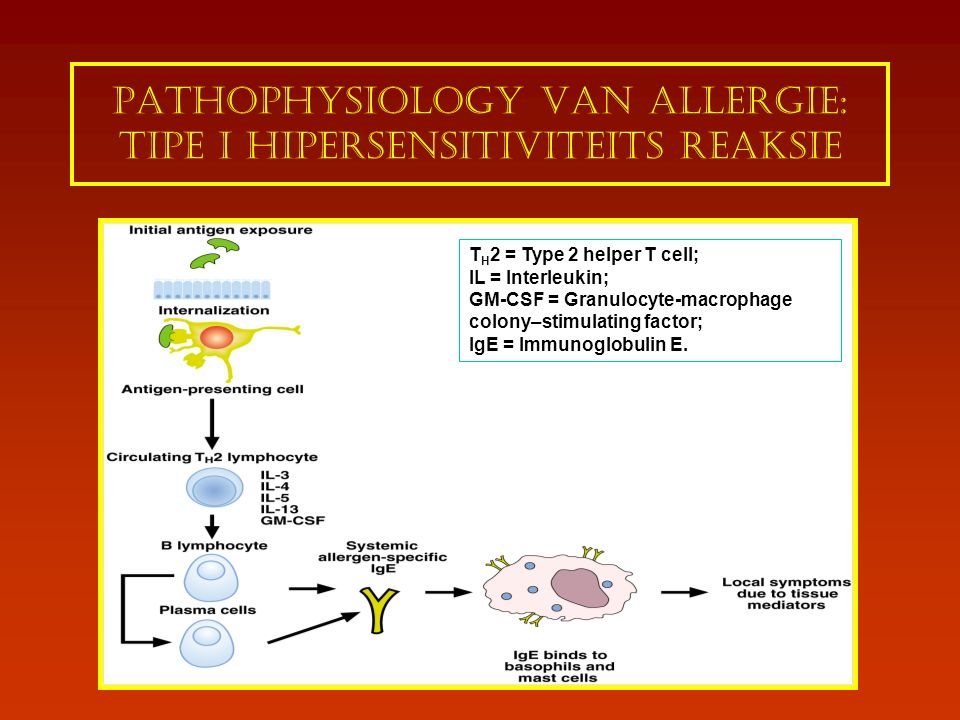 PATHOPHYSIOLOGY VAN ALLERGIE: TIPE I HIPERSENSITIVITEITS REAKSIE

Initial antigen exposure

Internalization

Antigen-presenting cell

Circulating $T_H2$ lymphocyte

IL-3
IL-4
IL-5
IL-13
GM-CSF

B lymphocyte

Plasma cells

Systemic allergen-specific IgE

IgE binds to basophils and mast cells

Local symptoms due to tissue mediators

$T_H2$ = Type 2 helper T cell;
IL = Interleukin;
GM-CSF = Granulocyte-macrophage colony–stimulating factor;
IgE = Immunoglobulin E.